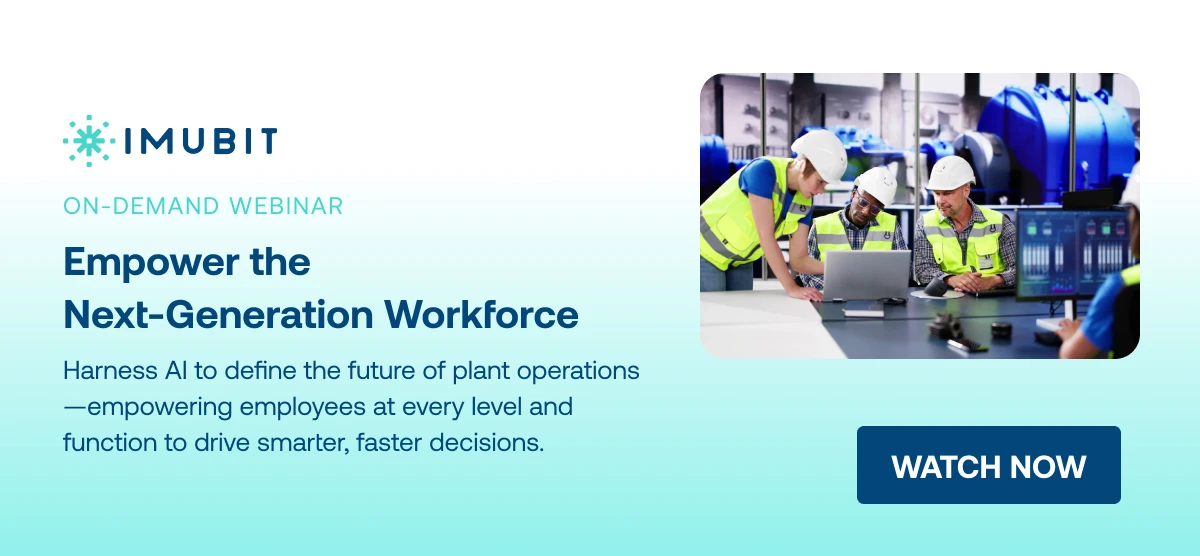 IMUBIT

ON-DEMAND WEBINAR

Empower the Next-Generation Workforce

Harness AI to define the future of plant operations —empowering employees at every level and function to drive smarter, faster decisions.

WATCH NOW